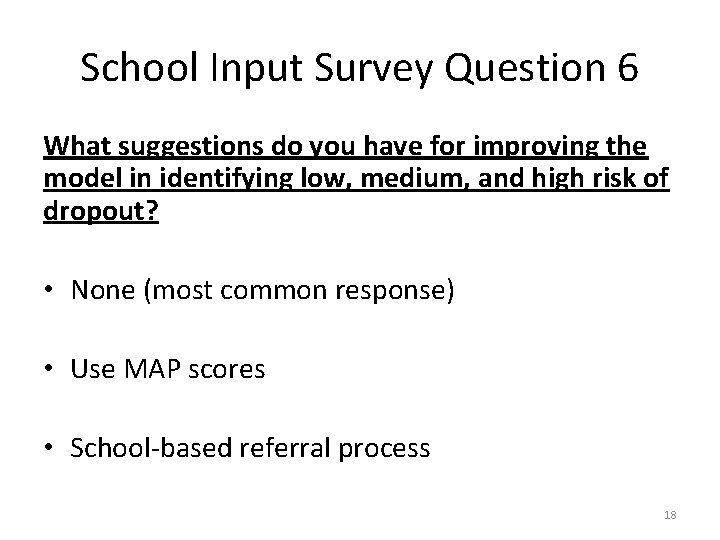 School Input Survey Question 6

What suggestions do you have for improving the model in identifying low, medium, and high risk of dropout?

• None (most common response)

• Use MAP scores

• School-based referral process

18